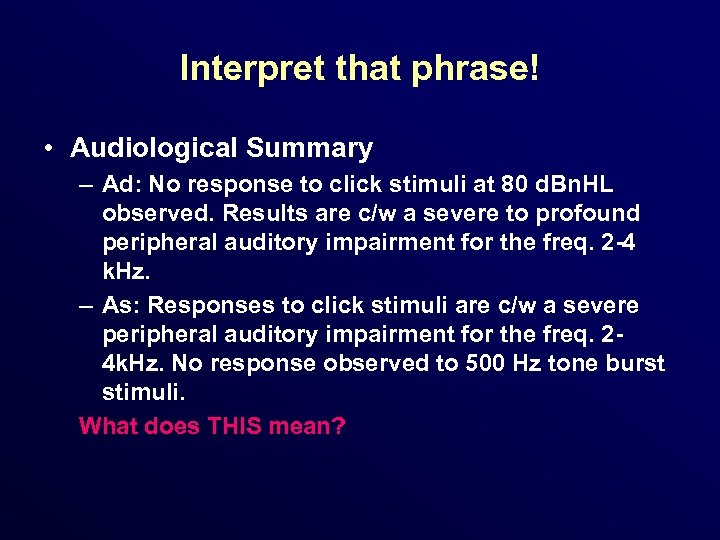 Interpret that phrase!

• Audiological Summary

– Ad: No response to click stimuli at 80 dBnHL observed. Results are c/w a severe to profound peripheral auditory impairment for the freq. 2-4 kHz.

– As: Responses to click stimuli are c/w a severe peripheral auditory impairment for the freq. 2-4kHz. No response observed to 500 Hz tone burst stimuli.

What does THIS mean?